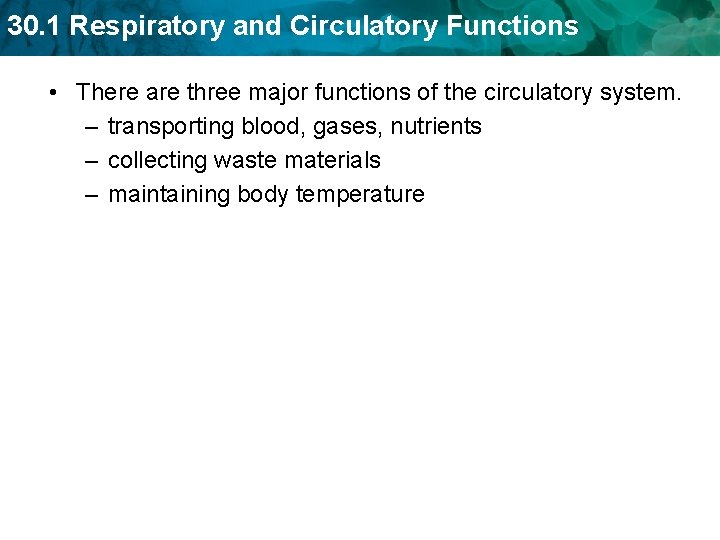 30.1 Respiratory and Circulatory Functions

• There are three major functions of the circulatory system.
– transporting blood, gases, nutrients
– collecting waste materials
– maintaining body temperature